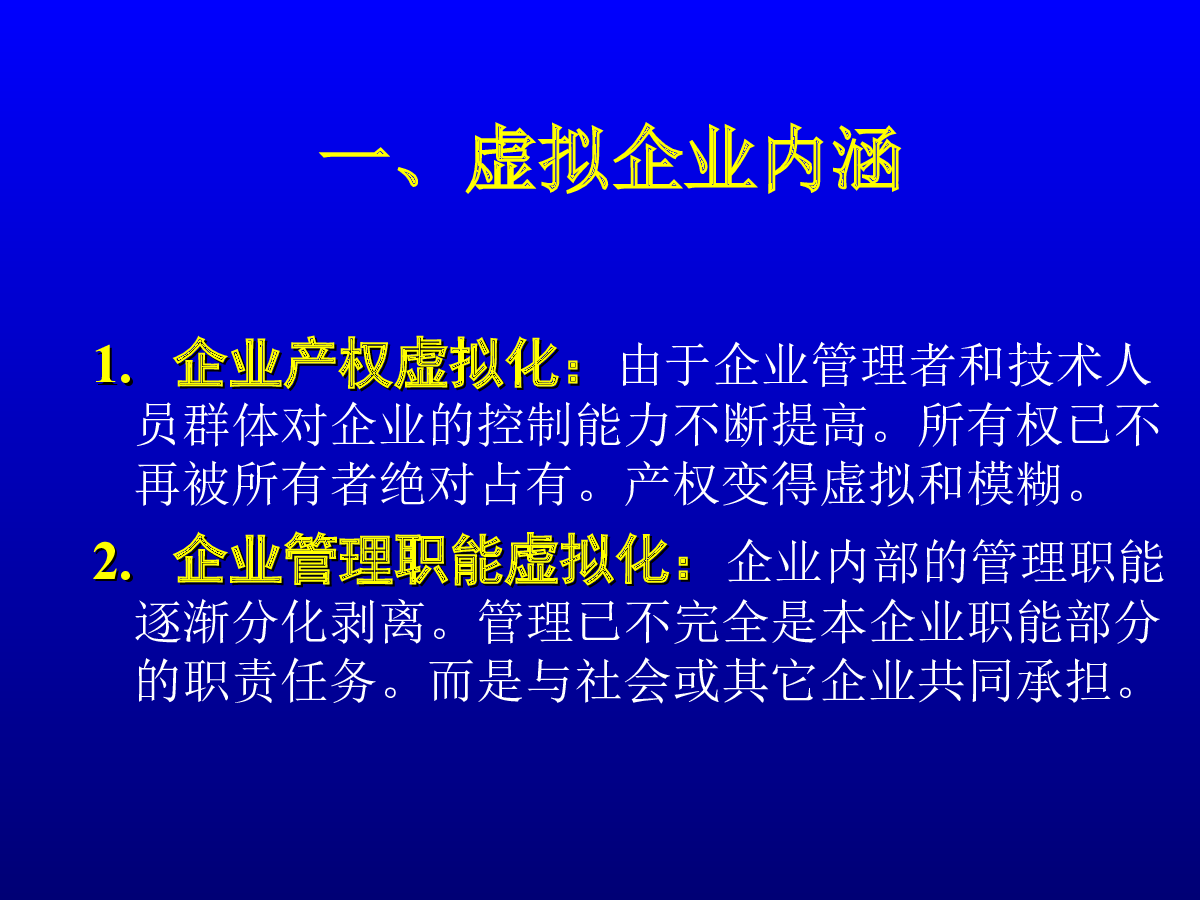 一、虚拟企业内涵

1. 企业产权虚拟化：由于企业管理者和技术人员群体对企业的控制能力不断提高。所有权已不再被所有者绝对占有。产权变得虚拟和模糊。

2. 企业管理职能虚拟化：企业内部的管理职能逐渐分化剥离。管理已不完全是本企业职能部分的职责任务。而是与社会或其它企业共同承担。